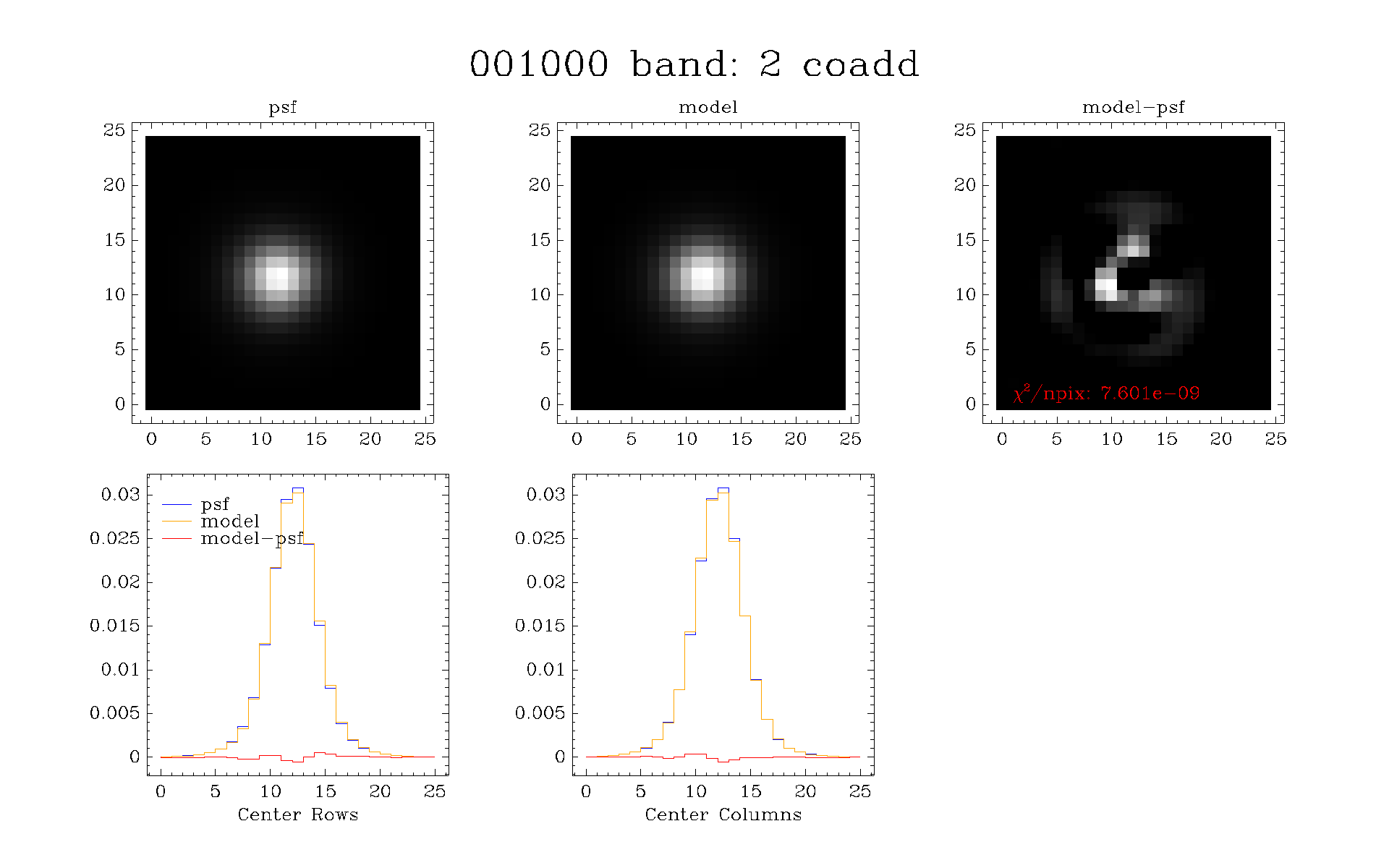 001000 band: 2 coadd

psf

25
20
15
10
5
0

0 5 10 15 20 25

model

25
20
15
10
5
0

0 5 10 15 20 25

model−psf

25
20
15
10
5
0

$\chi^2$/npix: 7.601e−09

0 5 10 15 20 25

0.03
0.025
0.02
0.015
0.01
0.005
0

psf
model
model−psf

0 5 10 15 20 25
Center Rows

0.03
0.025
0.02
0.015
0.01
0.005
0

0 5 10 15 20 25
Center Columns